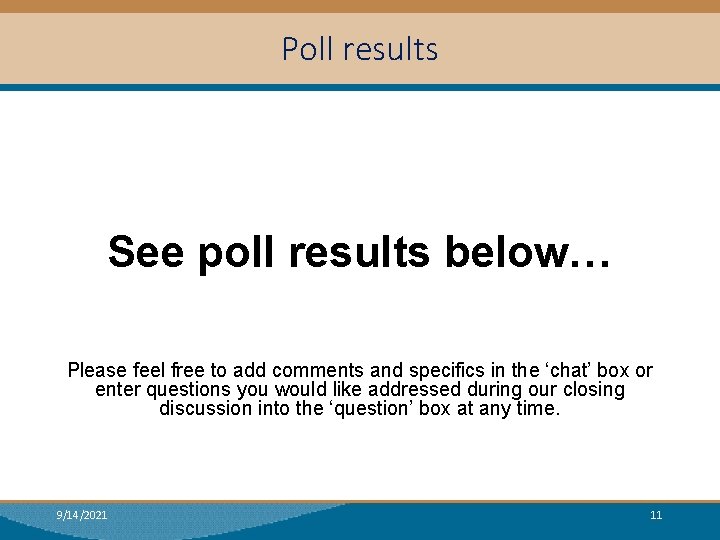 Poll results

See poll results below…

Please feel free to add comments and specifics in the ‘chat’ box or enter questions you would like addressed during our closing discussion into the ‘question’ box at any time.

9/14/2021

11